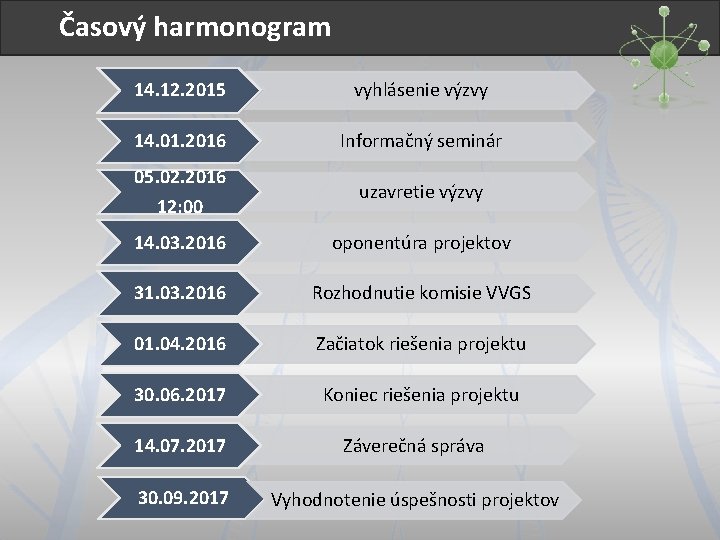 Časový harmonogram

14.12.2015 vyhlásenie výzvy

14.01.2016 Informačný seminár

05.02.2016 12:00 uzavretie výzvy

14.03.2016 oponentúra projektov

31.03.2016 Rozhodnutie komisie VVGS

01.04.2016 Začiatok riešenia projektu

30.06.2017 Koniec riešenia projektu

14.07.2017 Záverečná správa

30.09.2017 Vyhodnotenie úspešnosti projektov